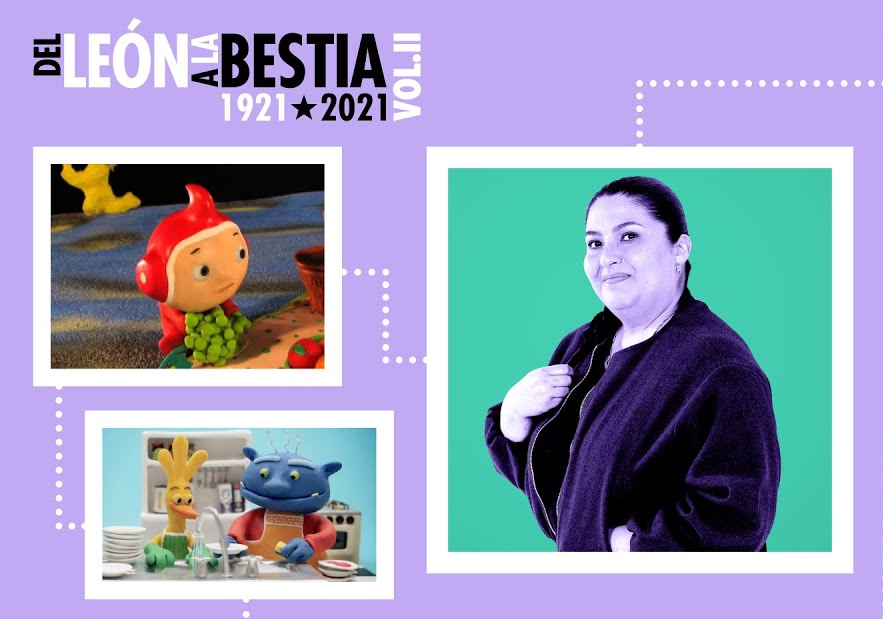 DEL LEÓN A LA BESTIA VOL.II
1921★2021